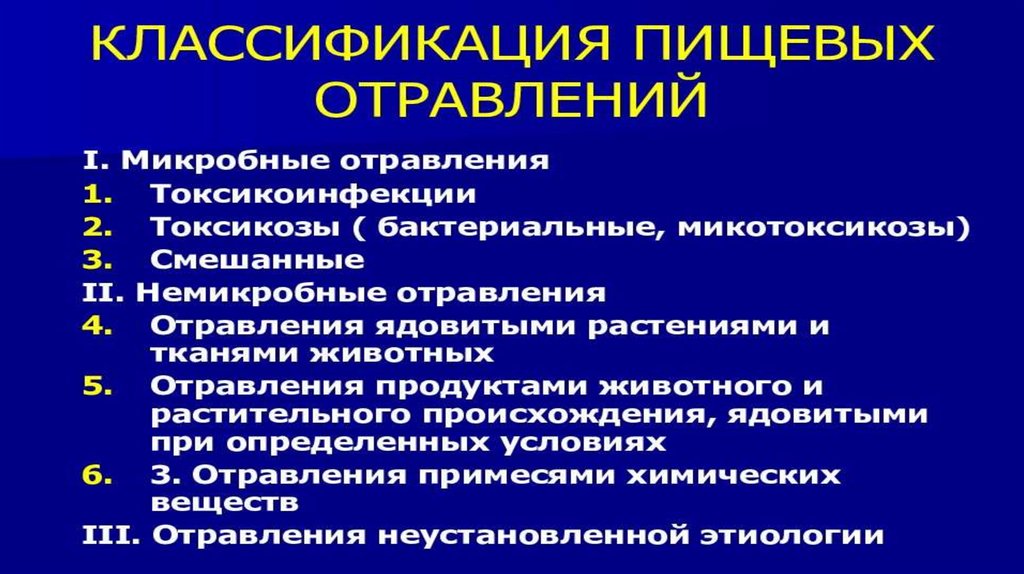 КЛАССИФИКАЦИЯ ПИЩЕВЫХ ОТРАВЛЕНИЙ

I. Микробные отравления
1. Токсикоинфекции
2. Токсикозы ( бактериальные, микотоксикозы)
3. Смешанные
II. Немикробные отравления
4. Отравления ядовитыми растениями и тканями животных
5. Отравления продуктами животного и растительного происхождения, ядовитыми при определенных условиях
6. 3. Отравления примесями химических веществ
III. Отравления неустановленной этиологии